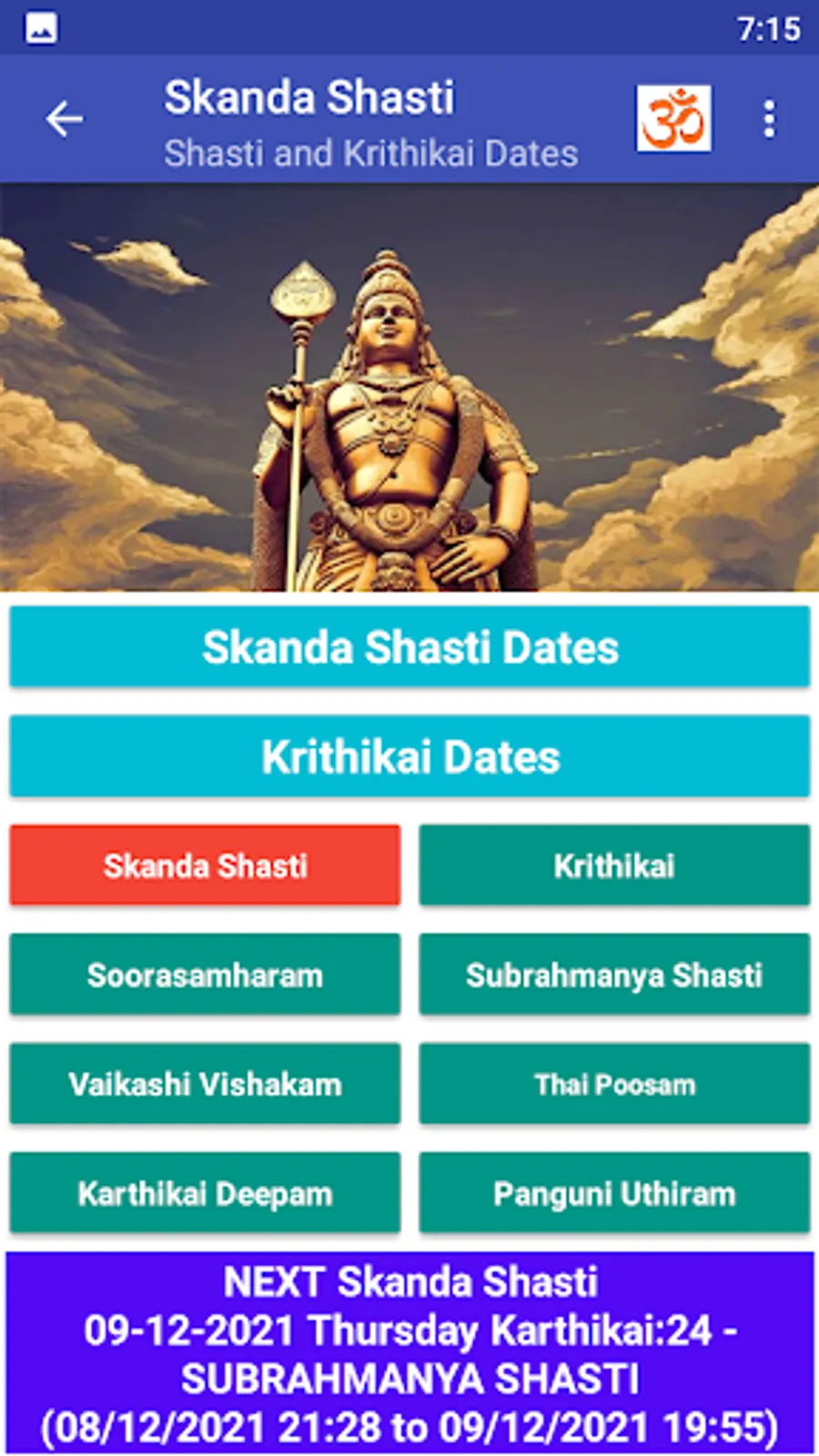 7:15

Skanda Shasti
Shasti and Krithikai Dates

ॐ

Skanda Shasti Dates

Krithikai Dates

Skanda Shasti

Krithikai

Soorasamharam

Subrahmanya Shasti

Vaikashi Vishakam

Thai Poosam

Karthikai Deepam

Panguni Uthiram

NEXT Skanda Shasti
09-12-2021 Thursday Karthikai:24 - SUBRAHMANYA SHASTI
(08/12/2021 21:28 to 09/12/2021 19:55)